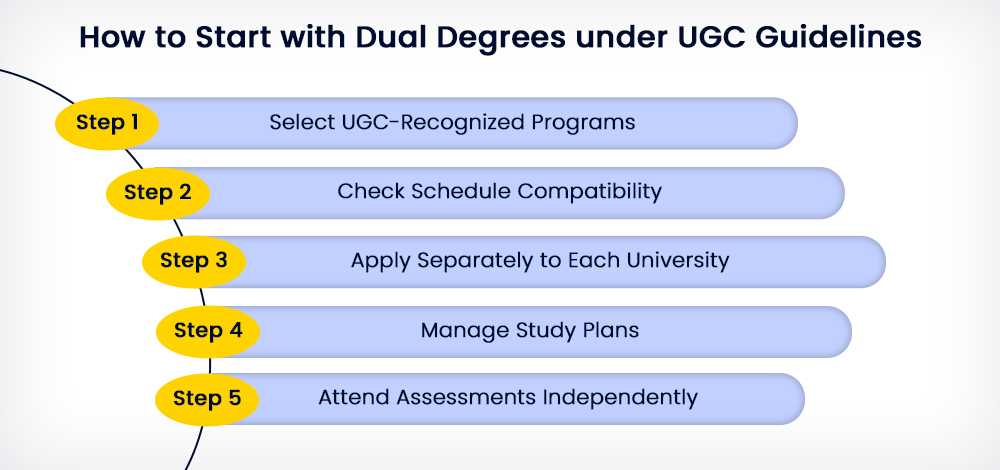 How to Start with Dual Degrees under UGC Guidelines

Step 1 Select UGC-Recognized Programs

Step 2 Check Schedule Compatibility

Step 3 Apply Separately to Each University

Step 4 Manage Study Plans

Step 5 Attend Assessments Independently